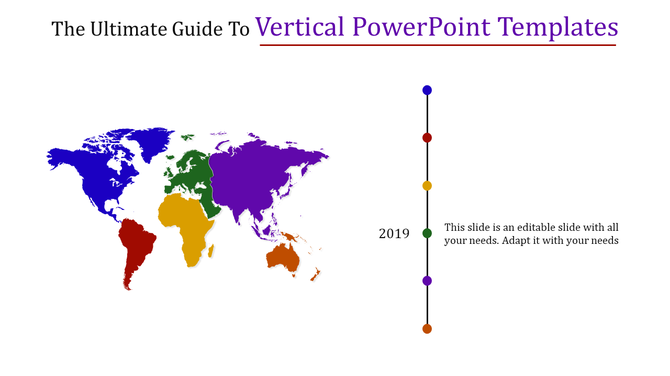 The Ultimate Guide To Vertical PowerPoint Templates

2019

This slide is an editable slide with all your needs. Adapt it with your needs